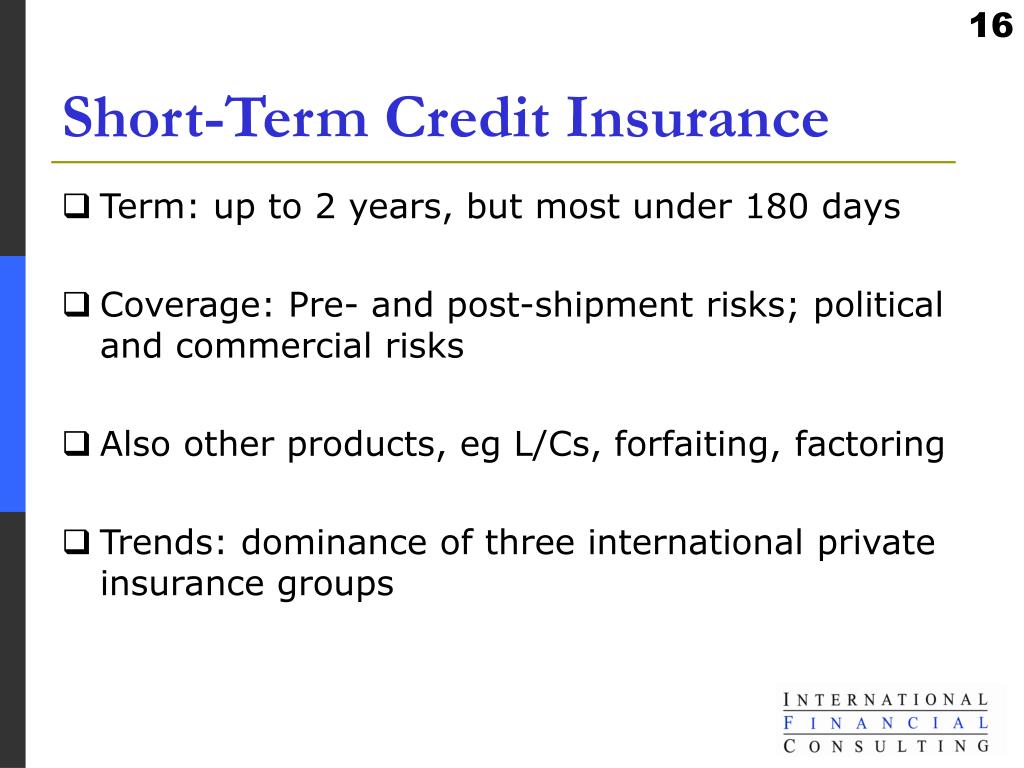 16

Short-Term Credit Insurance

❑ Term: up to 2 years, but most under 180 days

❑ Coverage: Pre- and post-shipment risks; political and commercial risks

❑ Also other products, eg L/Cs, forfaiting, factoring

❑ Trends: dominance of three international private insurance groups

INTERNATIONAL
FINANCIAL
CONSULTING